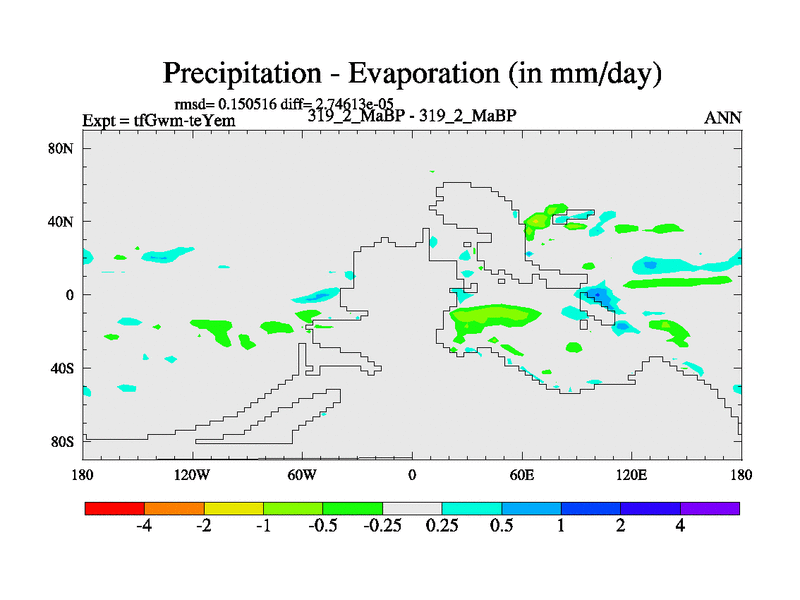 Precipitation - Evaporation (in mm/day)

rmsd= 0.150516 diff= 2.74613e-05

Expt = tfGwm-teYem

319_2_MaBP - 319_2_MaBP

ANN

80N

40N

0

40S

80S

180

120W

60W

0

60E

120E

180

-4

-2

-1

-0.5

-0.25

0.25

0.5

1

2

4